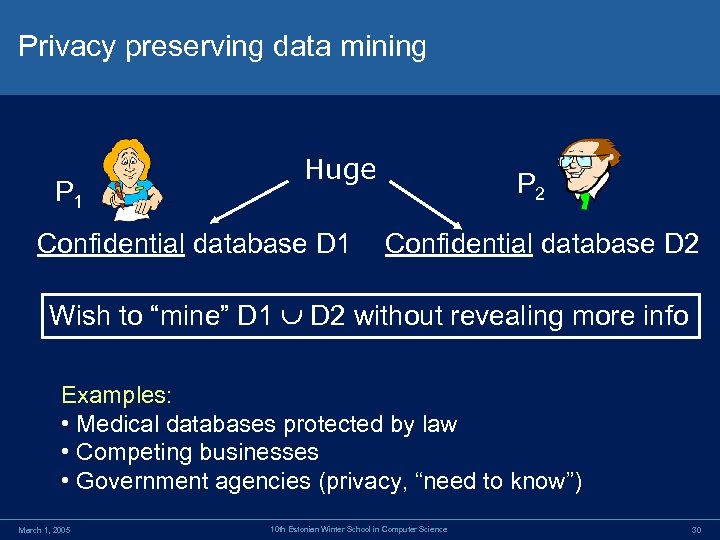 Privacy preserving data mining

$P_1$

Huge

$P_2$

Confidential database D1

Confidential database D2

Wish to “mine” D1 $\cup$ D2 without revealing more info

Examples:
• Medical databases protected by law
• Competing businesses
• Government agencies (privacy, “need to know”)

March 1, 2005

10th Estonian Winter School in Computer Science

30